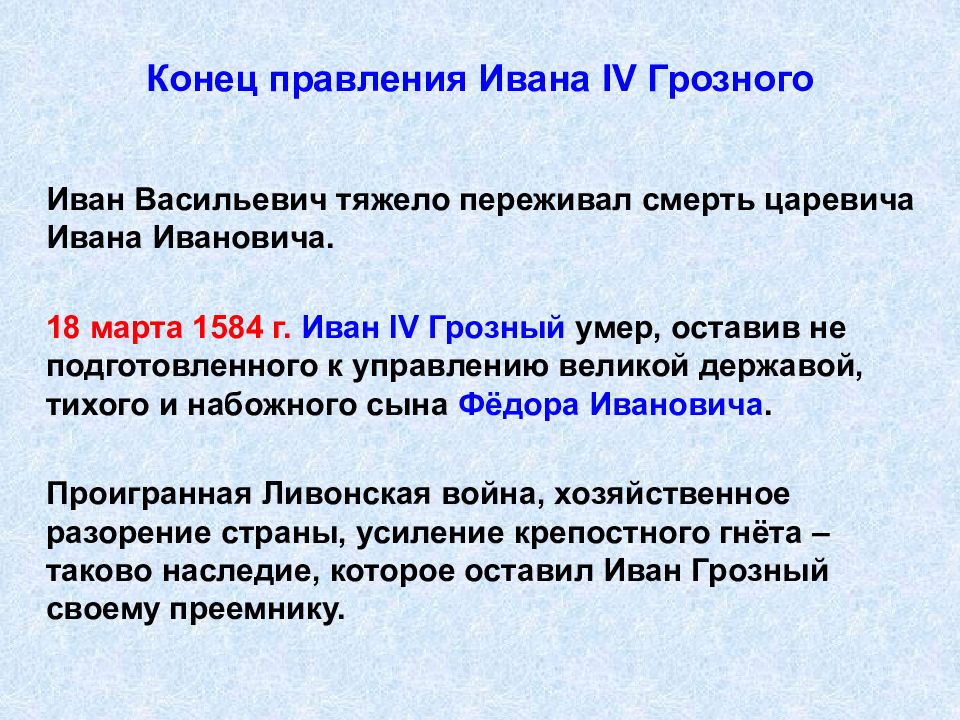 Конец правления Ивана IV Грозного

Иван Васильевич тяжело переживал смерть царевича Ивана Ивановича.

18 марта 1584 г. Иван IV Грозный умер, оставив не подготовленного к управлению великой державой, тихого и набожного сына Фёдора Ивановича.

Проигранная Ливонская война, хозяйственное разорение страны, усиление крепостного гнёта – таково наследие, которое оставил Иван Грозный своему преемнику.